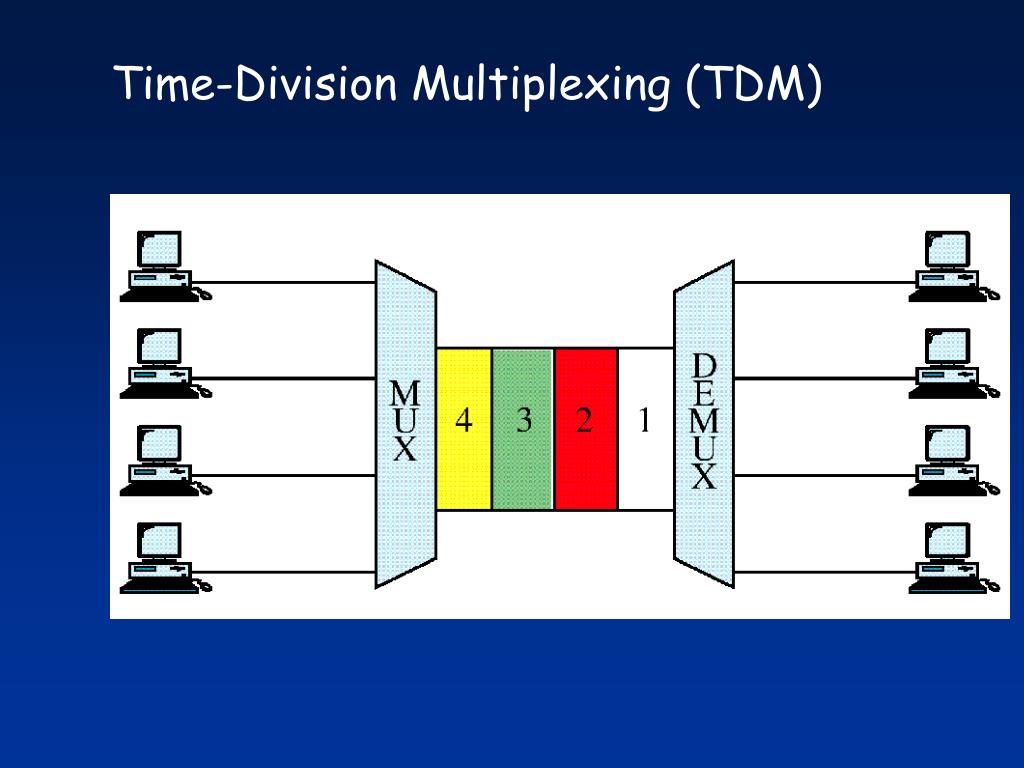 Time-Division Multiplexing (TDM)

MUX

4

3

2

1

DEMUX